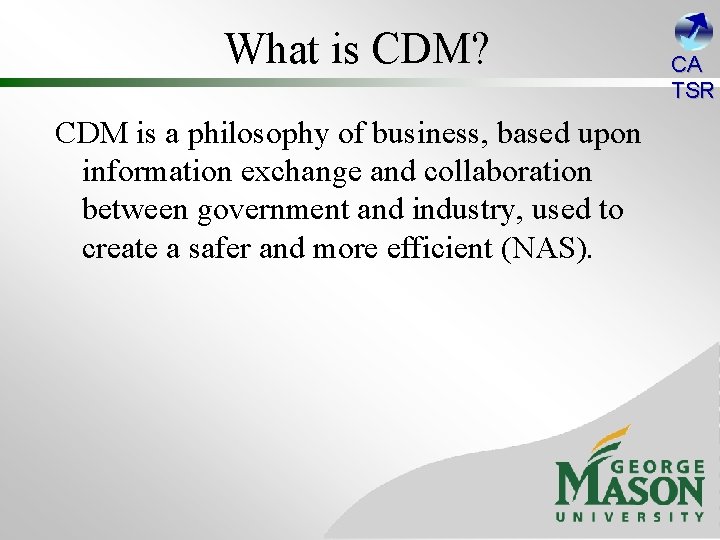 What is CDM?

CA
TSR

CDM is a philosophy of business, based upon information exchange and collaboration between government and industry, used to create a safer and more efficient (NAS).

GEORGE
MASON
UNIVERSITY